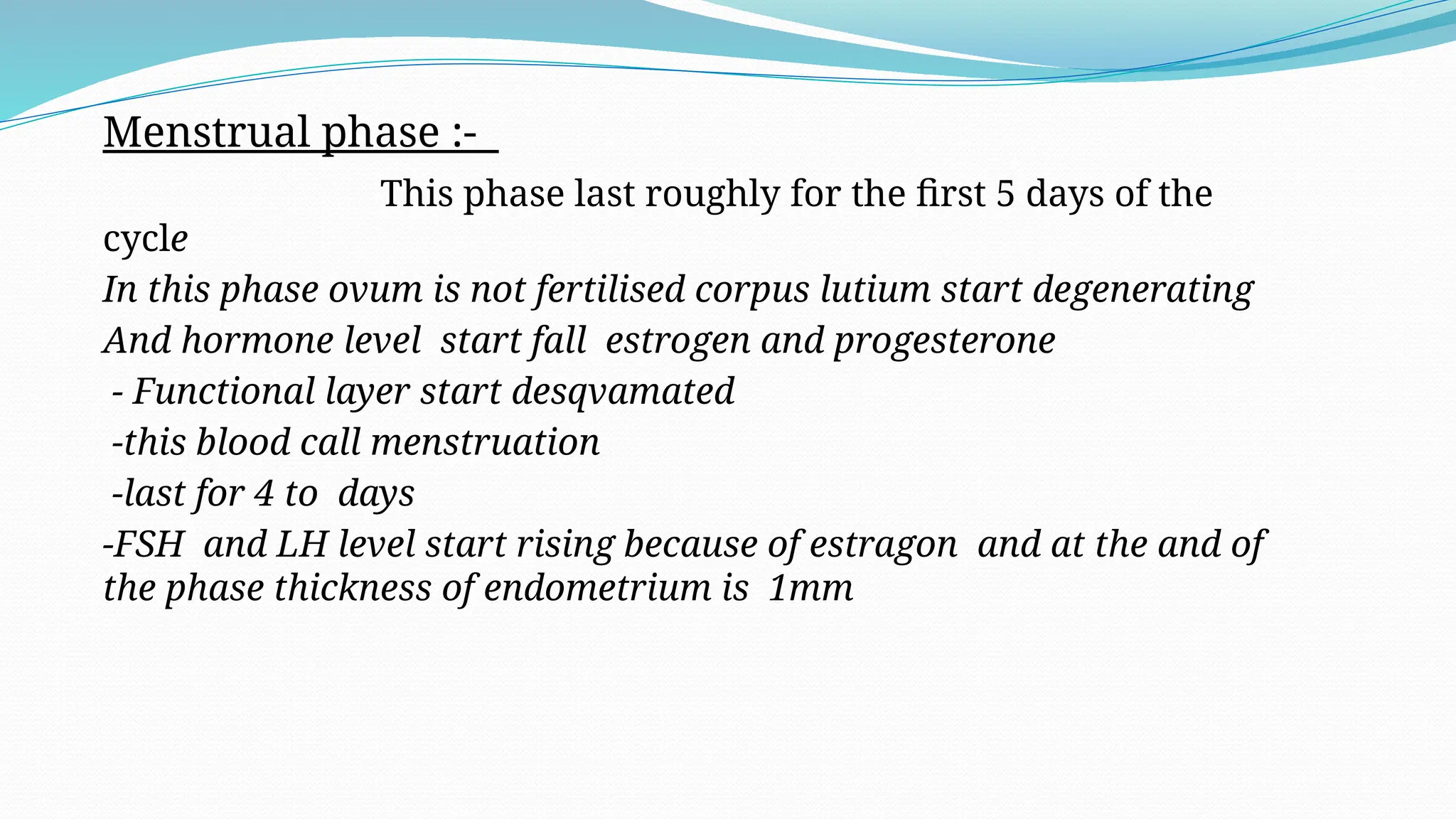 Menstrual phase :-

This phase last roughly for the first 5 days of the cycle

In this phase ovum is not fertilised corpus lutium start degenerating

And hormone level start fall estrogen and progesterone

- Functional layer start desqvamated

-this blood call menstruation

-last for 4 to days

-FSH and LH level start rising because of estragon and at the and of the phase thickness of endometrium is 1mm